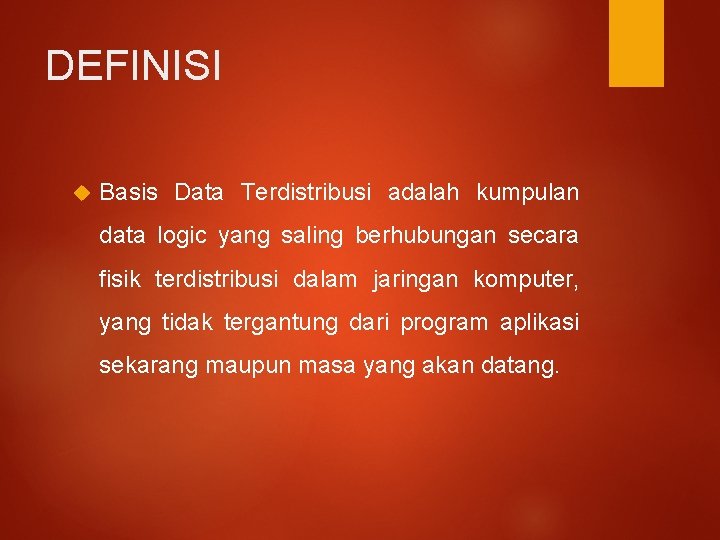 DEFINISI

Basis Data Terdistribusi adalah kumpulan data logic yang saling berhubungan secara fisik terdistribusi dalam jaringan komputer, yang tidak tergantung dari program aplikasi sekarang maupun masa yang akan datang.